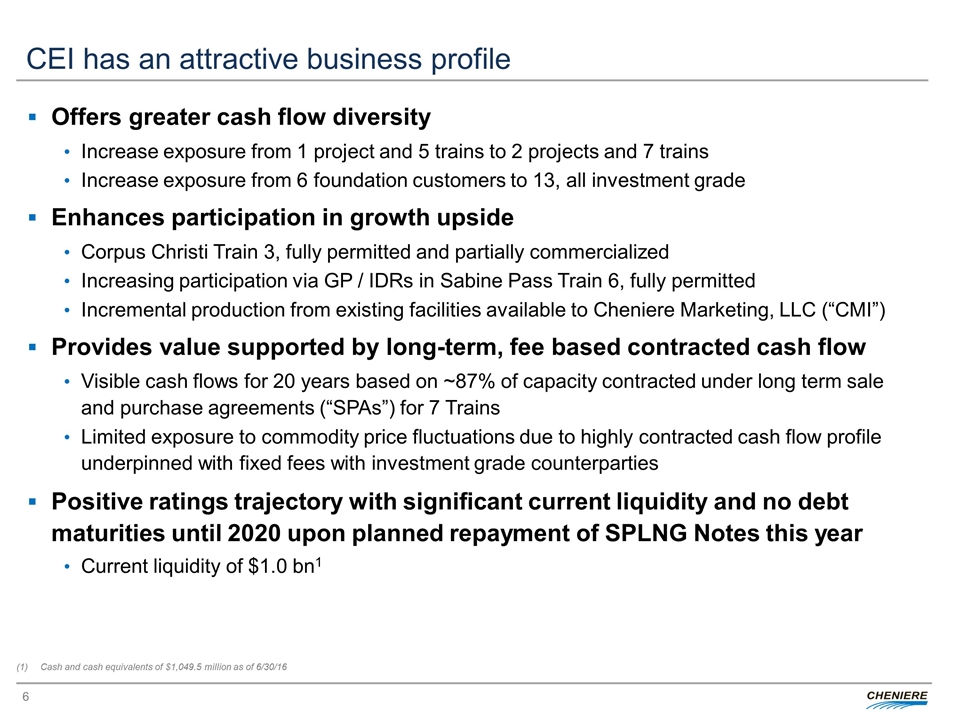 CEI has an attractive business profile

▪ Offers greater cash flow diversity

• Increase exposure from 1 project and 5 trains to 2 projects and 7 trains

• Increase exposure from 6 foundation customers to 13, all investment grade

▪ Enhances participation in growth upside

• Corpus Christi Train 3, fully permitted and partially commercialized

• Increasing participation via GP / IDRs in Sabine Pass Train 6, fully permitted

• Incremental production from existing facilities available to Cheniere Marketing, LLC (“CMI”)

▪ Provides value supported by long-term, fee based contracted cash flow

• Visible cash flows for 20 years based on ~87% of capacity contracted under long term sale and purchase agreements (“SPAs”) for 7 Trains

• Limited exposure to commodity price fluctuations due to highly contracted cash flow profile underpinned with fixed fees with investment grade counterparties

▪ Positive ratings trajectory with significant current liquidity and no debt maturities until 2020 upon planned repayment of SPLNG Notes this year

• Current liquidity of \$1.0 bn$^1$

(1) Cash and cash equivalents of \$1,049.5 million as of 6/30/16

6

CHENIERE